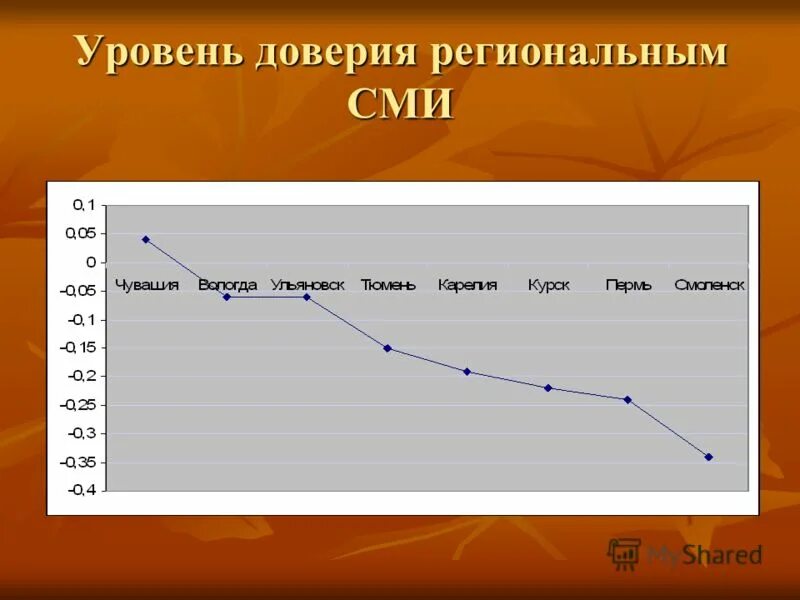 Уровень доверия региональным СМИ

0,1
0,05
0
-0,05
-0,1
-0,15
-0,2
-0,25
-0,3
-0,35
-0,4

Чувашия Вологда Ульяновск Тюмень Карелия Курск Пермь Смоленск

MyShared